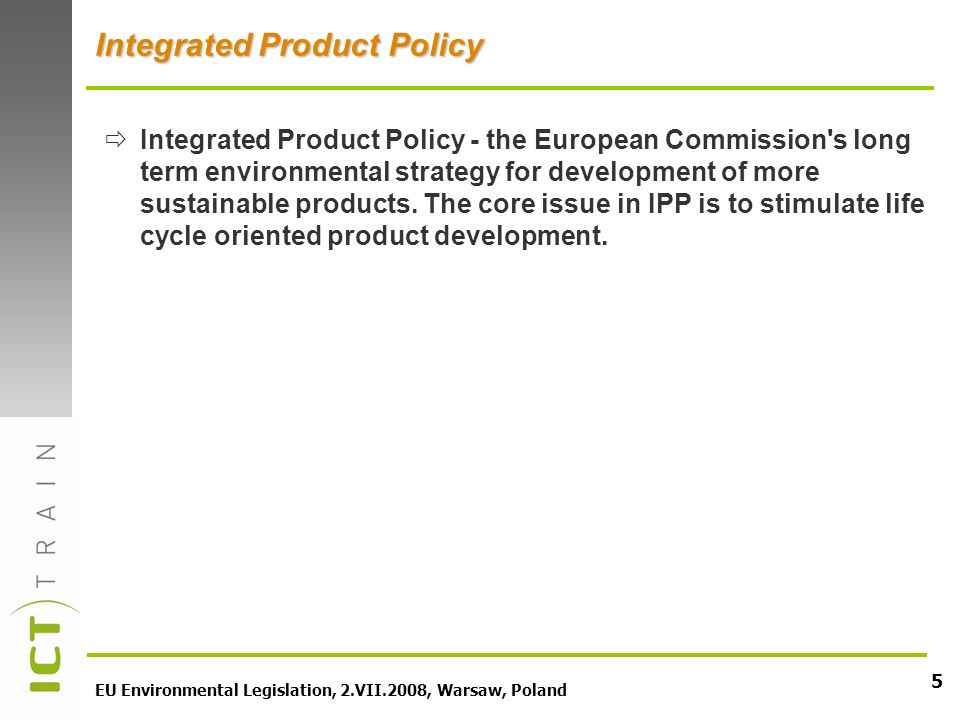 Integrated Product Policy

⇨ Integrated Product Policy - the European Commission's long term environmental strategy for development of more sustainable products. The core issue in IPP is to stimulate life cycle oriented product development.

ICT TRAIN

EU Environmental Legislation, 2.VII.2008, Warsaw, Poland

5